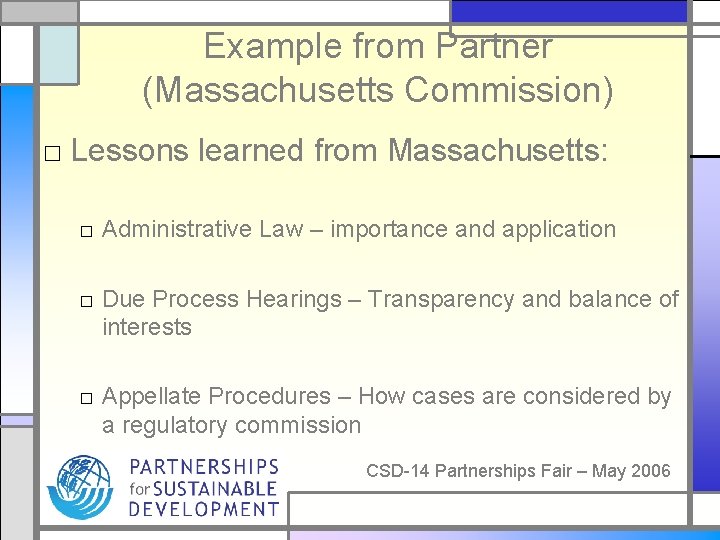 Example from Partner (Massachusetts Commission)

□ Lessons learned from Massachusetts:

□ Administrative Law – importance and application

□ Due Process Hearings – Transparency and balance of interests

□ Appellate Procedures – How cases are considered by a regulatory commission

PARTNERSHIPS for SUSTAINABLE DEVELOPMENT

CSD-14 Partnerships Fair – May 2006